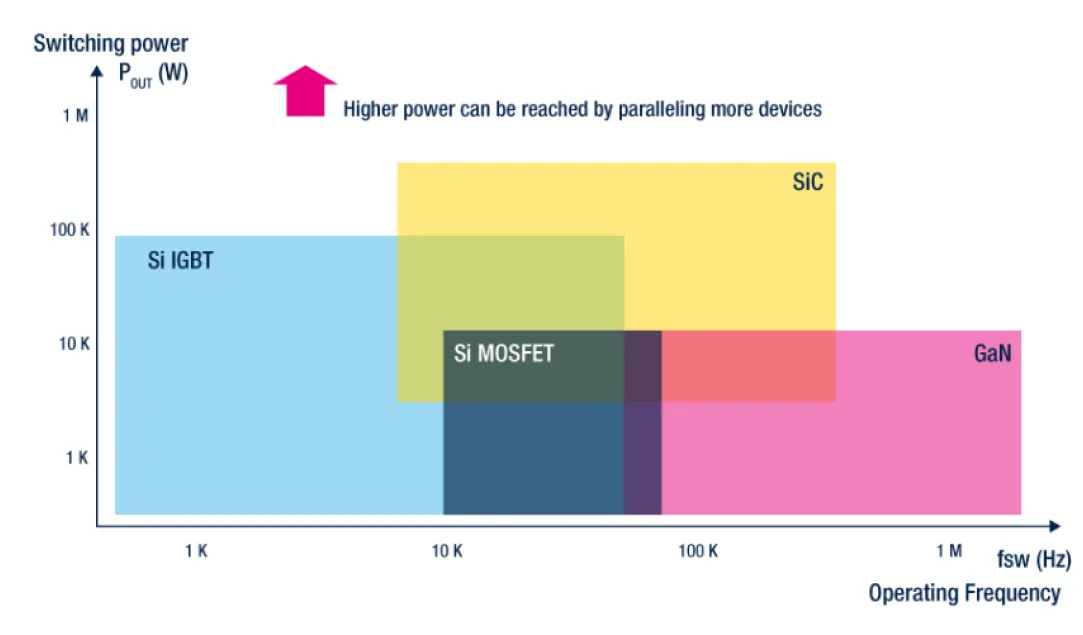 Switching power
$P_{OUT}$ (W)

Higher power can be reached by paralleling more devices

1 M
100 K
10 K
1 K

SiC
Si IGBT
Si MOSFET
GaN

1 K
10 K
100 K
1 M
fsw (Hz)
Operating Frequency